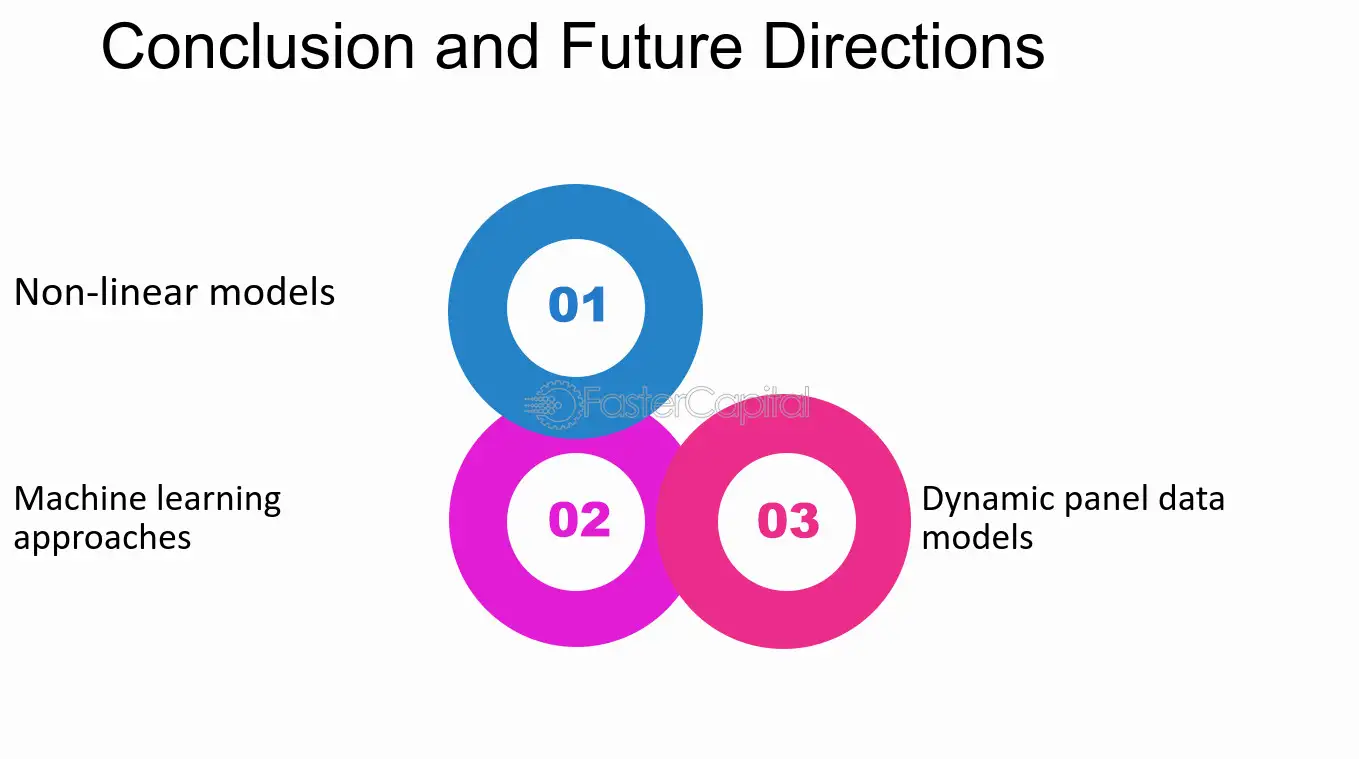 Conclusion and Future Directions

Non-linear models

01

Machine learning approaches

02

03

Dynamic panel data models

FasterCapital